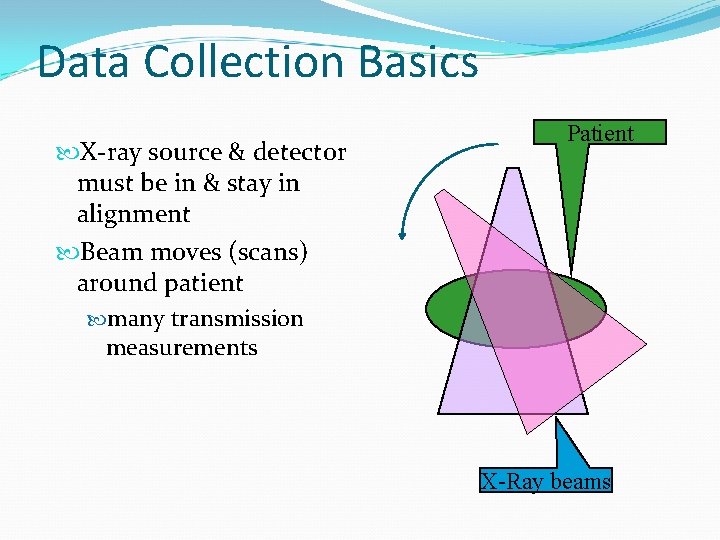 Data Collection Basics

X-ray source & detector must be in & stay in alignment

Beam moves (scans) around patient

many transmission measurements

Patient

X-Ray beams